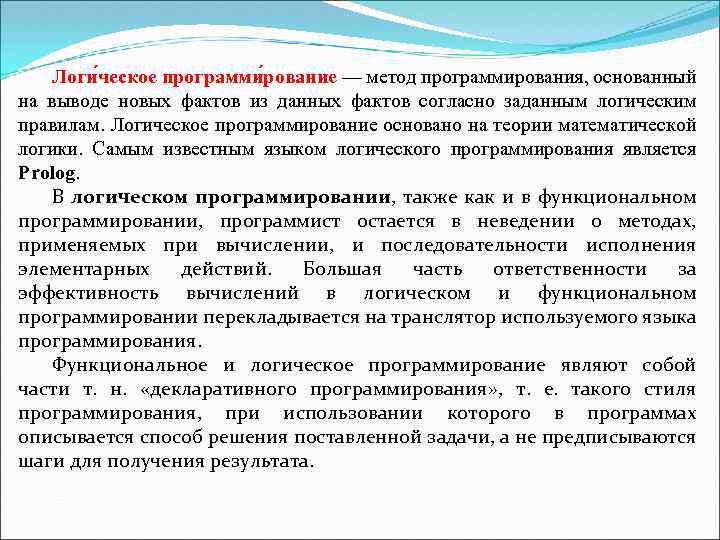 Логи́ческое программи́рование — метод программирования, основанный на выводе новых фактов из данных фактов согласно заданным логическим правилам. Логическое программирование основано на теории математической логики. Самым известным языком логического программирования является Prolog.

В логическом программировании, также как и в функциональном программировании, программист остается в неведении о методах, применяемых при вычислении, и последовательности исполнения элементарных действий. Большая часть ответственности за эффективность вычислений в логическом и функциональном программировании перекладывается на транслятор используемого языка программирования.

Функциональное и логическое программирование являют собой части т. н. «декларативного программирования», т. е. такого стиля программирования, при использовании которого в программах описывается способ решения поставленной задачи, а не предписываются шаги для получения результата.